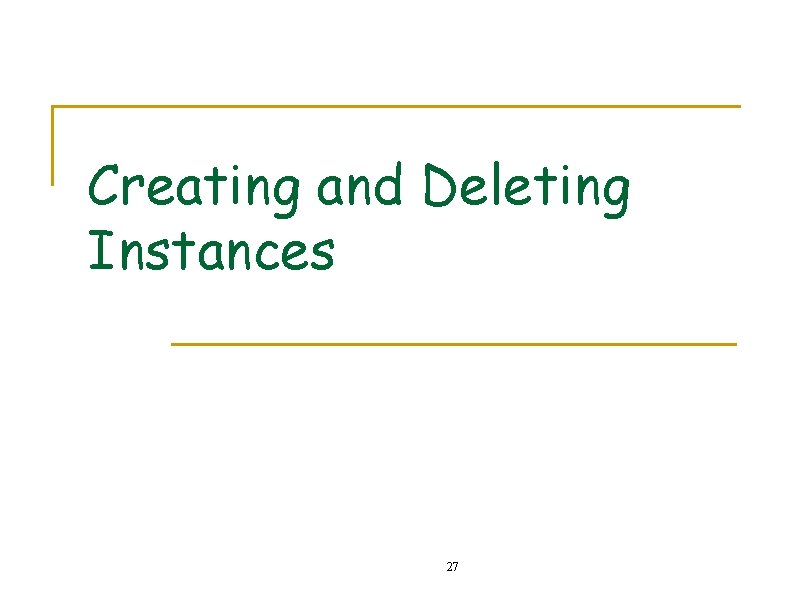 Creating and Deleting Instances

27